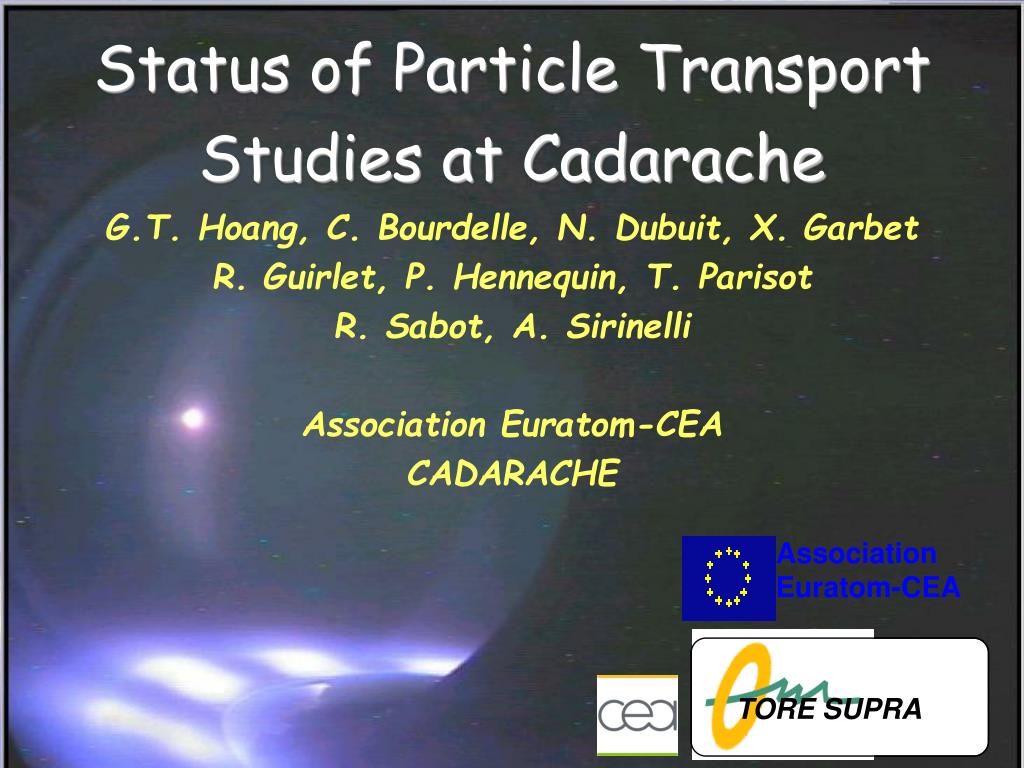 Status of Particle Transport Studies at Cadarache

G.T. Hoang, C. Bourdelle, N. Dubuit, X. Garbet
R. Guirlet, P. Hennequin, T. Parisot
R. Sabot, A. Sirinelli

Association Euratom-CEA
CADARACHE

Association Euratom-CEA

cea

TORE SUPRA